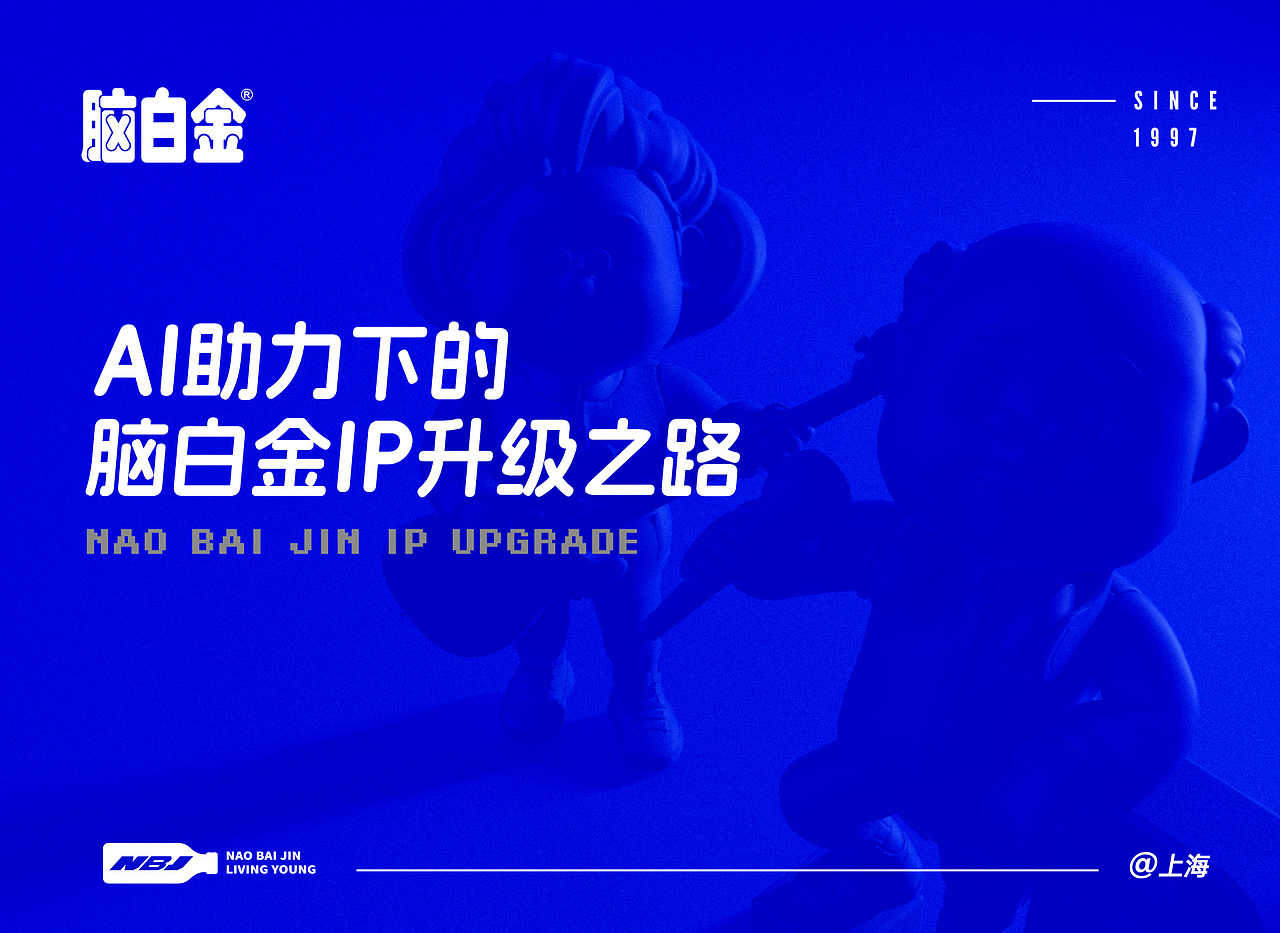 脑白金®

SINCE
1997

AI助力下的
脑白金IP升级之路

NAO BAI JIN IP UPGRADE

NBJ
NAO BAI JIN
LIVING YOUNG

@上海